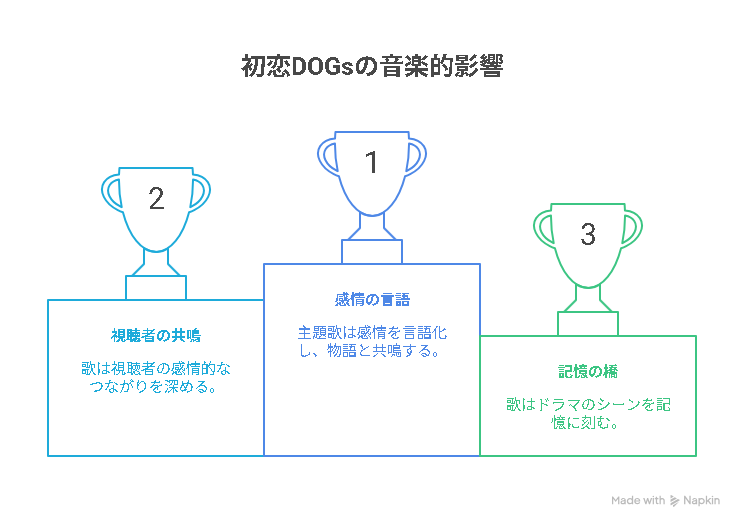 初恋DOGsの音楽的影響

2

視聴者の共鳴

歌は視聴者の感情的なつながりを深める。

1

感情の言語

主題歌は感情を言語化し、物語と共鳴する。

3

記憶の橋

歌はドラマのシーンを記憶に刻む。

Made with Napkin